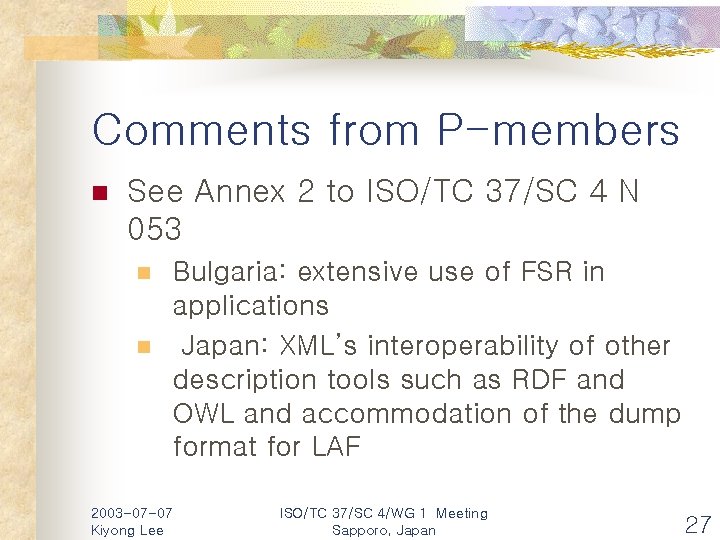 Comments from P-members

See Annex 2 to ISO/TC 37/SC 4 N 053

Bulgaria: extensive use of FSR in applications

Japan: XML's interoperability of other description tools such as RDF and OWL and accommodation of the dump format for LAF

2003-07-07
Kiyong Lee

ISO/TC 37/SC 4/WG 1 Meeting
Sapporo, Japan

27